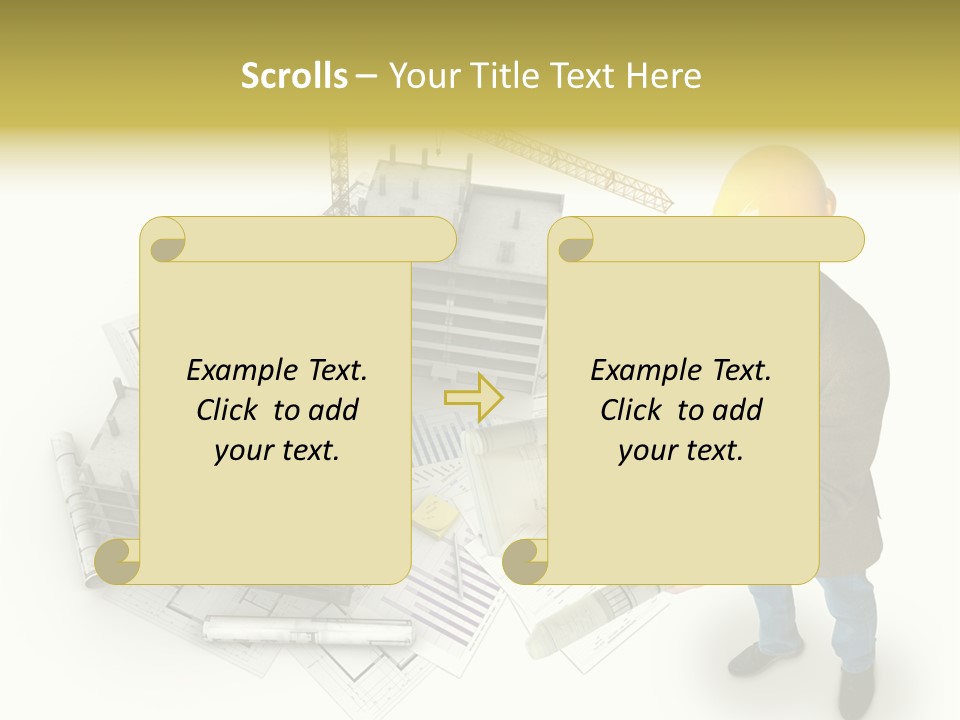 Scrolls – Your Title Text Here

Example Text. Click to add your text.

Example Text. Click to add your text.